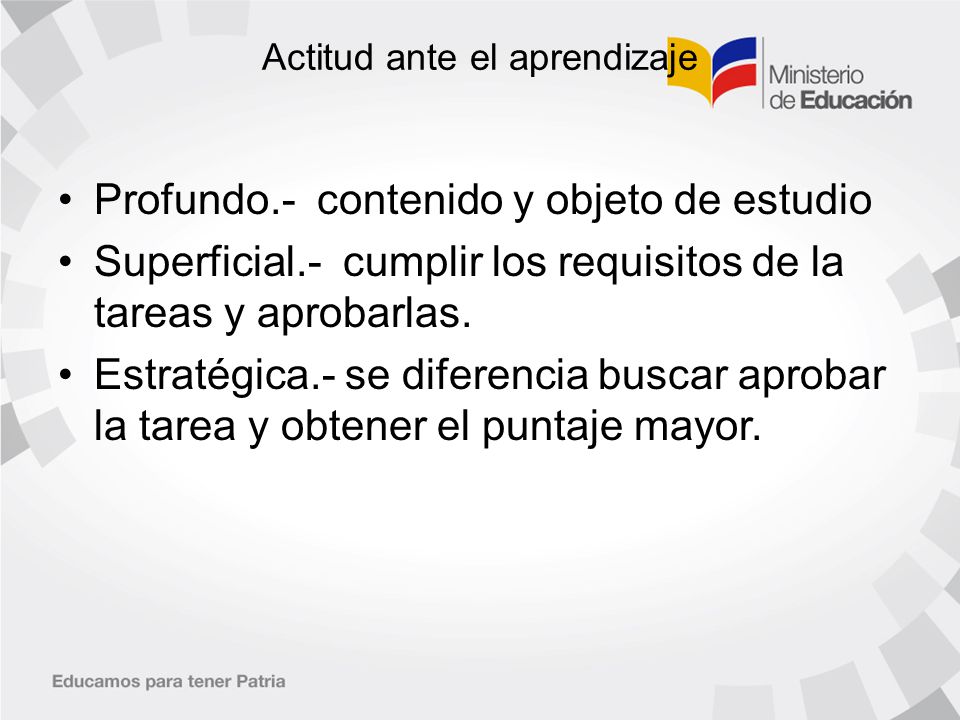 Actitud ante el aprendizaje

Ministerio de Educación

• Profundo.- contenido y objeto de estudio
• Superficial.- cumplir los requisitos de la tareas y aprobarlas.
• Estratégica.- se diferencia buscar aprobar la tarea y obtener el puntaje mayor.

Educamos para tener Patria